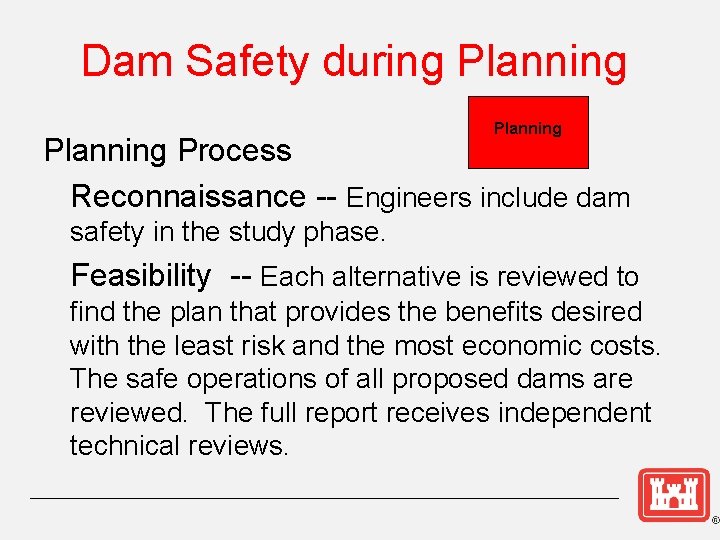 Dam Safety during Planning

Planning

Planning Process

Reconnaissance -- Engineers include dam safety in the study phase.

Feasibility -- Each alternative is reviewed to find the plan that provides the benefits desired with the least risk and the most economic costs. The safe operations of all proposed dams are reviewed. The full report receives independent technical reviews.

®